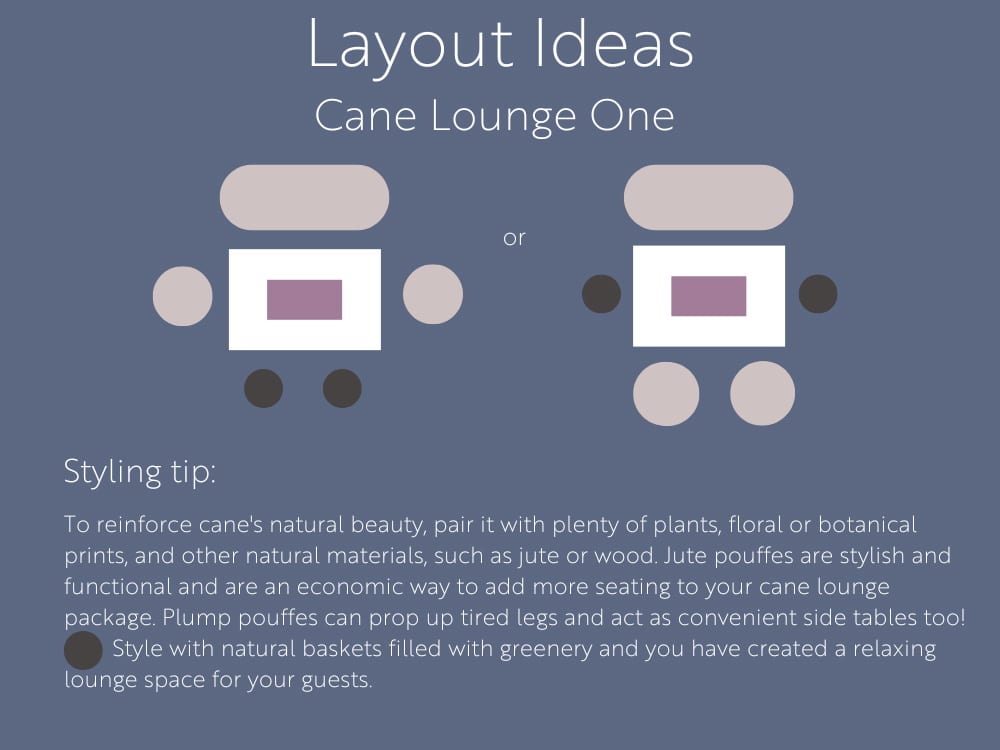 Layout Ideas
Cane Lounge One

or

Styling tip:

To reinforce cane's natural beauty, pair it with plenty of plants, floral or botanical prints, and other natural materials, such as jute or wood. Jute pouffes are stylish and functional and are an economic way to add more seating to your cane lounge package. Plump pouffes can prop up tired legs and act as convenient side tables too! Style with natural baskets filled with greenery and you have created a relaxing lounge space for your guests.